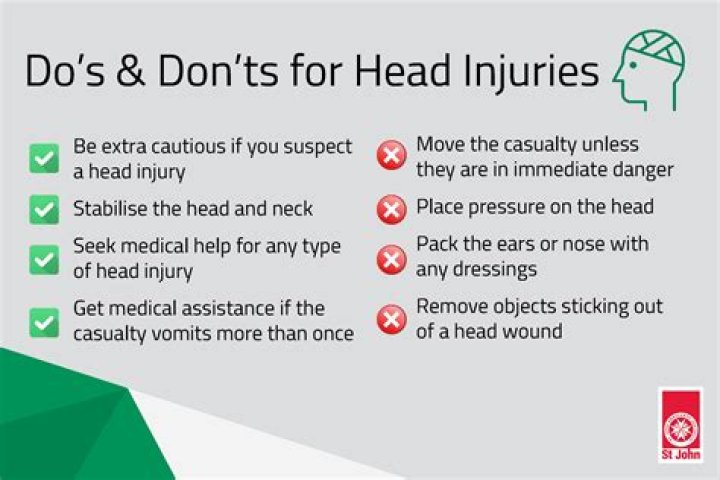 Do's & Don'ts for Head Injuries

Be extra cautious if you suspect a head injury

Stabilise the head and neck

Seek medical help for any type of head injury

Get medical assistance if the casualty vomits more than once

Move the casualty unless they are in immediate danger

Place pressure on the head

Pack the ears or nose with any dressings

Remove objects sticking out of a head wound

St John